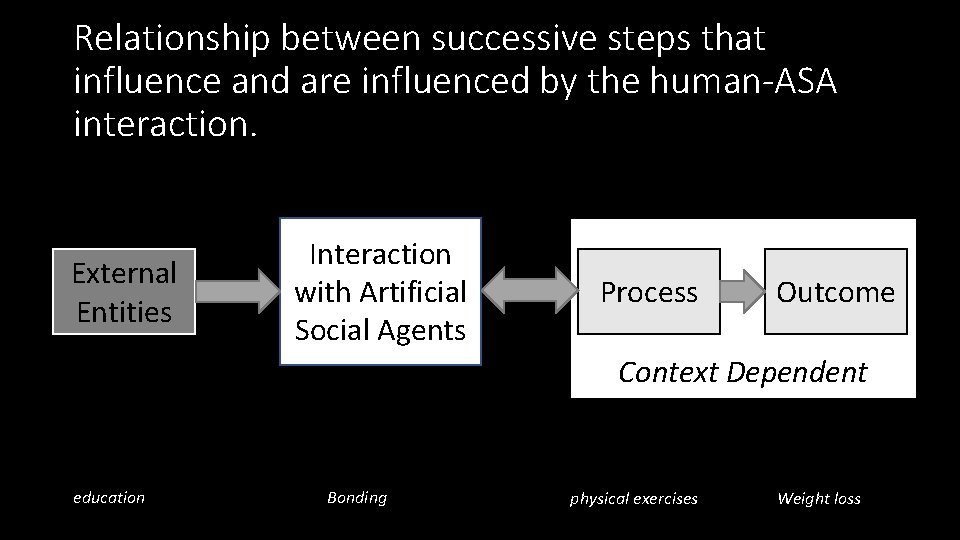 Relationship between successive steps that influence and are influenced by the human-ASA interaction.

External Entities

Interaction with Artificial Social Agents

Process

Outcome

Context Dependent

education

Bonding

physical exercises

Weight loss